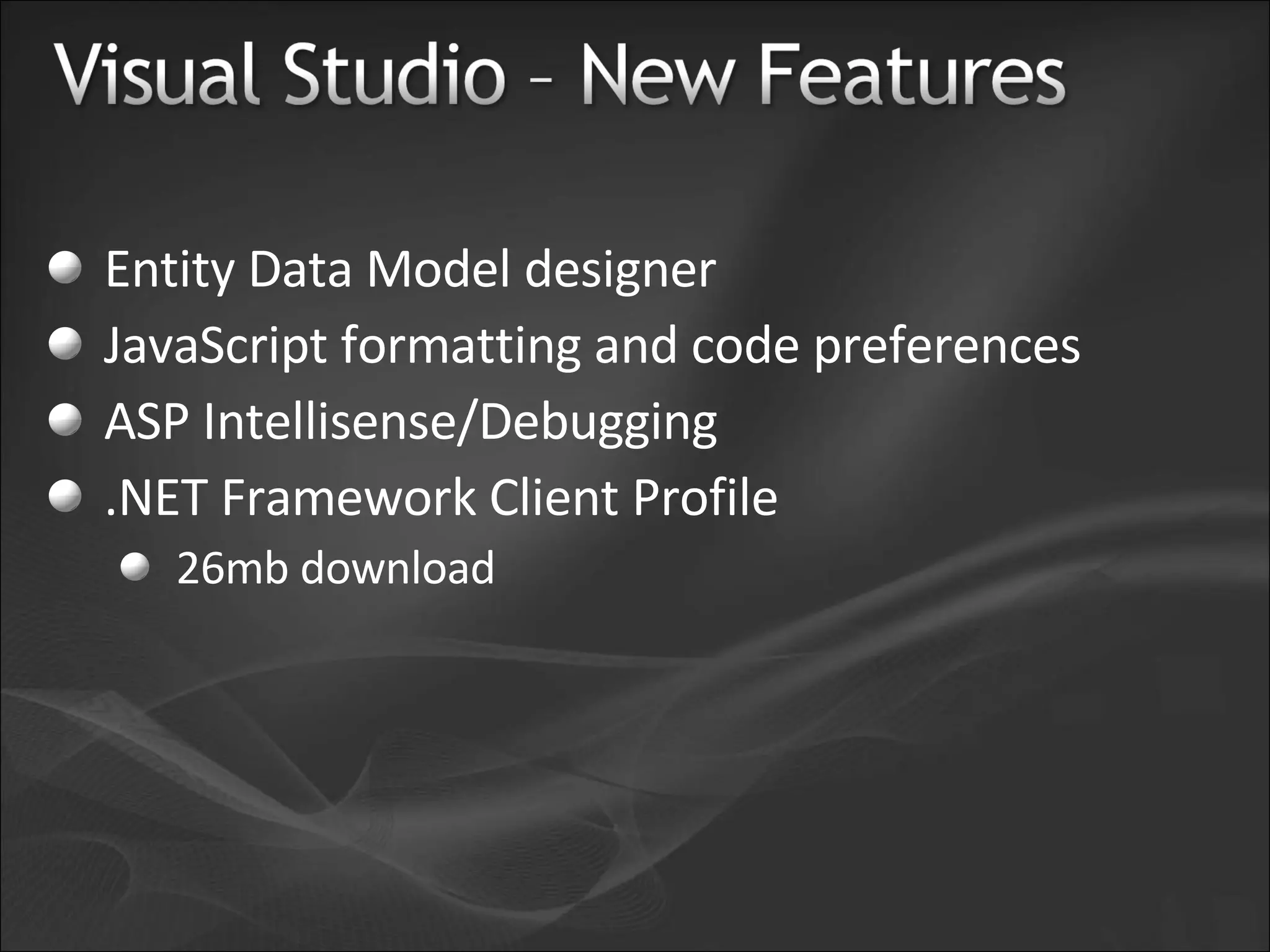 Visual Studio – New Features

- Entity Data Model designer
- JavaScript formatting and code preferences
- ASP Intellisense/Debugging
- .NET Framework Client Profile
  - 26mb download